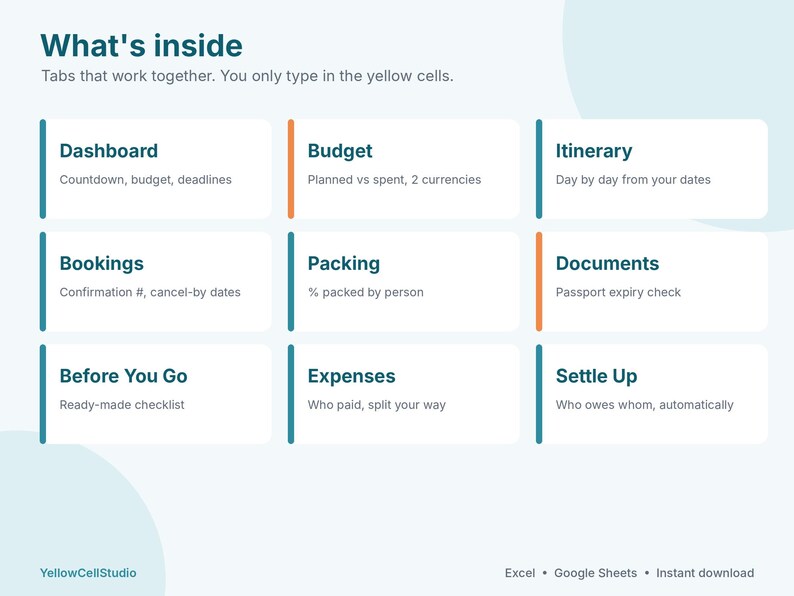 What's inside

Tabs that work together. You only type in the yellow cells.

Dashboard

Countdown, budget, deadlines

Budget

Planned vs spent, 2 currencies

Itinerary

Day by day from your dates

Bookings

Confirmation #, cancel-by dates

Packing

% packed by person

Documents

Passport expiry check

Before You Go

Ready-made checklist

Expenses

Who paid, split your way

Settle Up

Who owes whom, automatically

YellowCellStudio

Excel • Google Sheets • Instant download